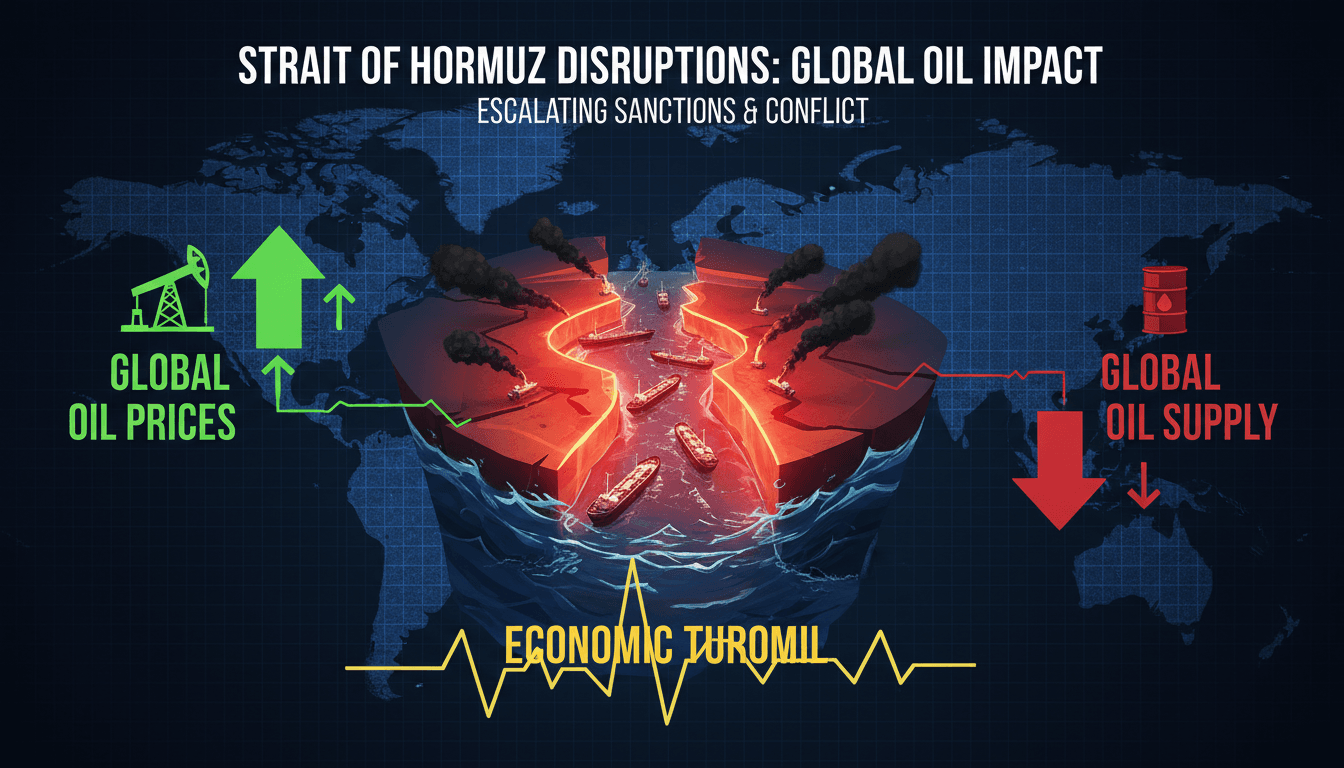 STRAIT OF HORMUZ DISRUPTIONS: GLOBAL OIL IMPACT
ESCALATING SANCTIONS & CONFLICT

GLOBAL OIL PRICES

GLOBAL OIL SUPPLY

ECONOMIC TUROMIL